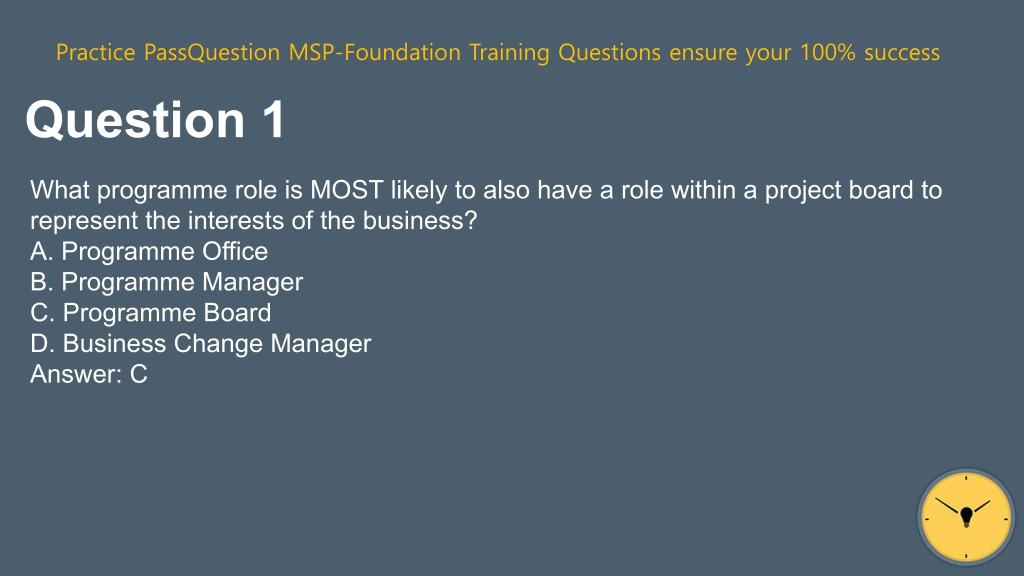 Practice PassQuestion MSP-Foundation Training Questions ensure your 100% success

Question 1

What programme role is MOST likely to also have a role within a project board to represent the interests of the business?
A. Programme Office
B. Programme Manager
C. Programme Board
D. Business Change Manager
Answer: C